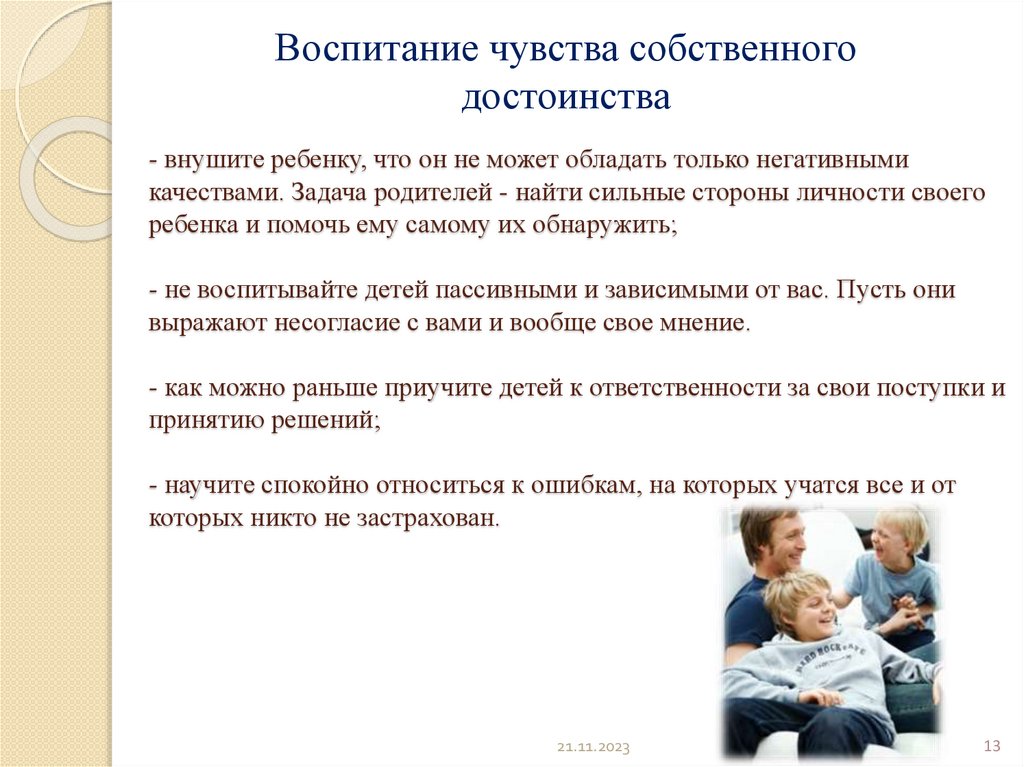 Воспитание чувства собственного достоинства

- внушите ребенку, что он не может обладать только негативными качествами. Задача родителей - найти сильные стороны личности своего ребенка и помочь ему самому их обнаружить;

- не воспитывайте детей пассивными и зависимыми от вас. Пусть они выражают несогласие с вами и вообще свое мнение.

- как можно раньше приучите детей к ответственности за свои поступки и принятию решений;

- научите спокойно относиться к ошибкам, на которых учатся все и от которых никто не застрахован.

HARD ROCK CAFE

21.11.2023

13